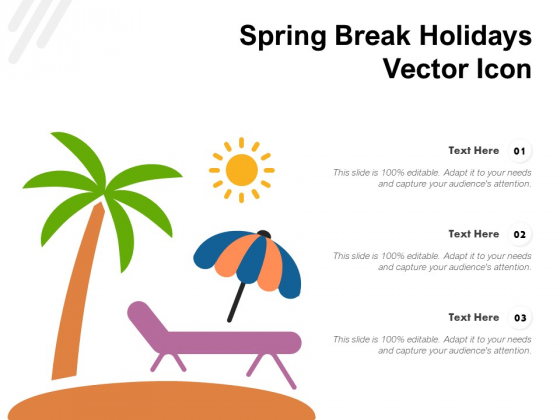 Spring Break Holidays Vector Icon

Text Here 01

This slide is 100% editable. Adapt it to your needs and capture your audience's attention.

Text Here 02

This slide is 100% editable. Adapt it to your needs and capture your audience's attention.

Text Here 03

This slide is 100% editable. Adapt it to your needs and capture your audience's attention.